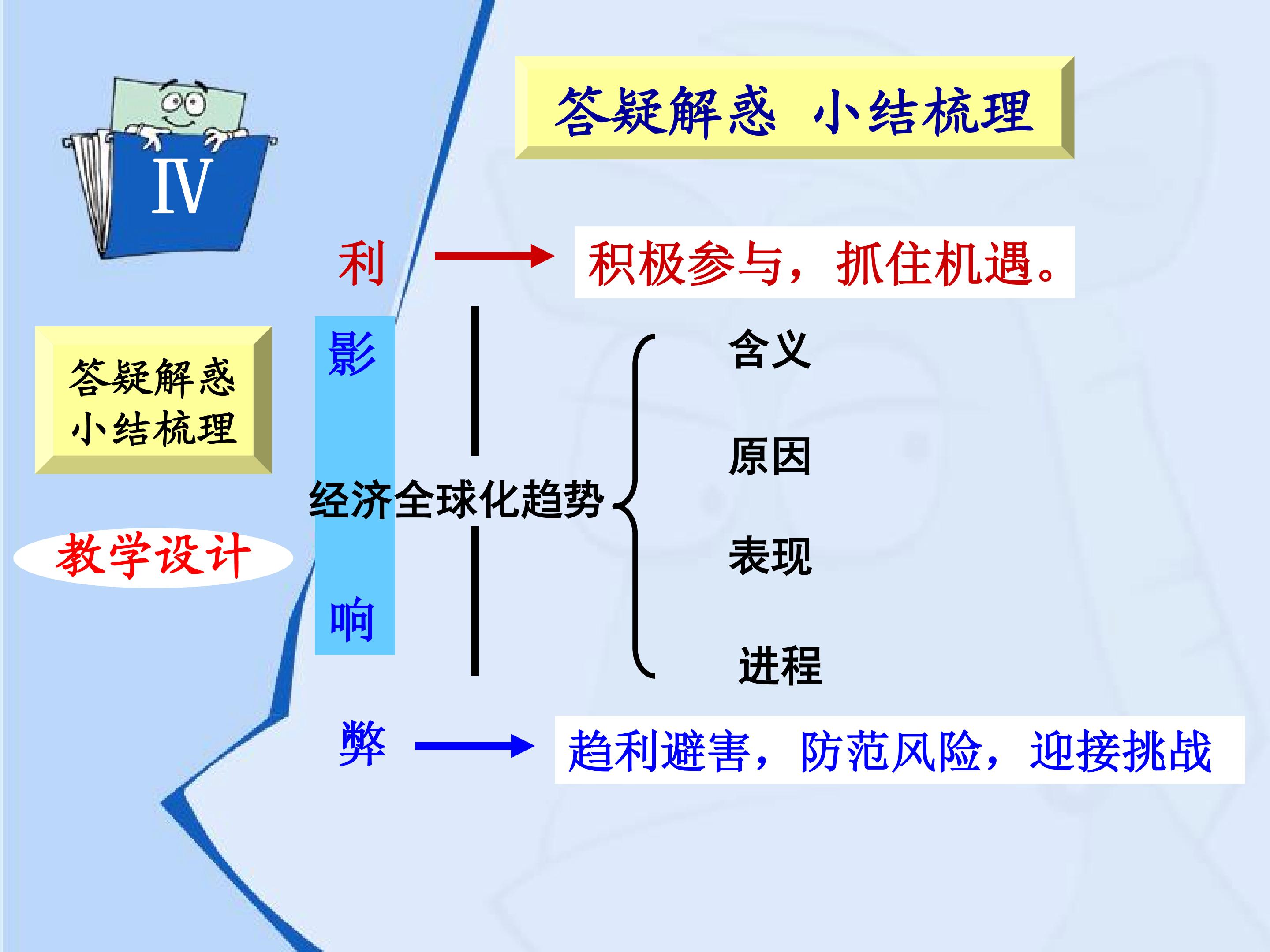 Ⅳ

答疑解惑 小结梳理

答疑解惑
小结梳理

教学设计

利

积极参与，抓住机遇。

影

响

经济全球化趋势

含义

原因

表现

进程

弊

趋利避害，防范风险，迎接挑战